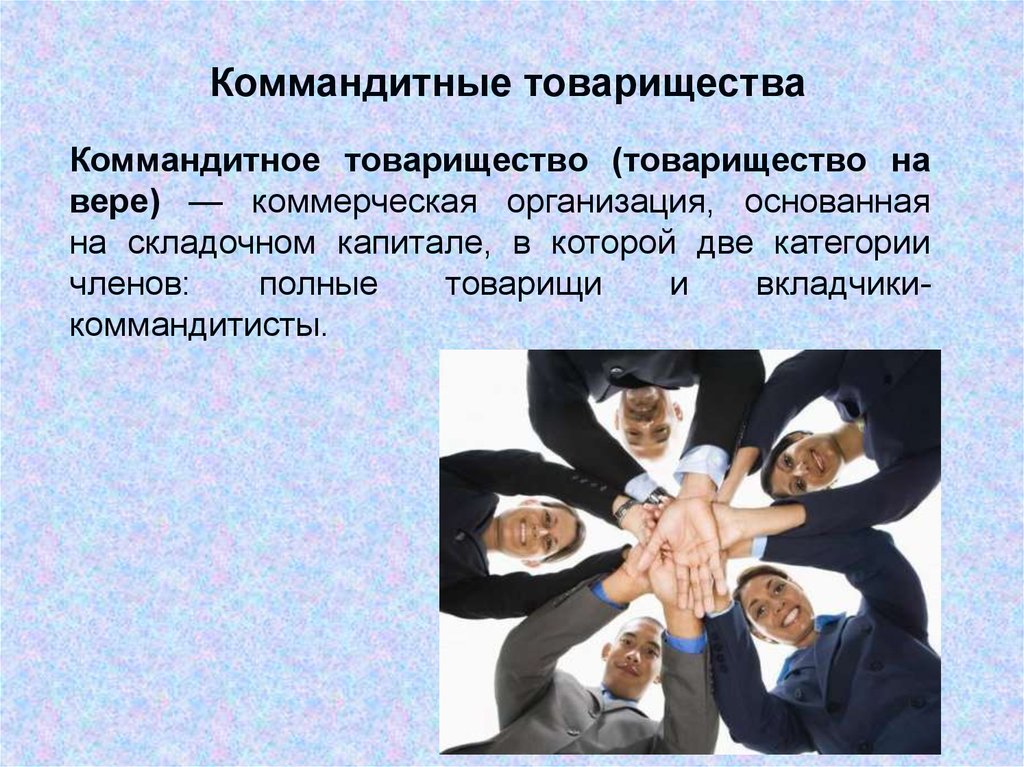 Коммандитные товарищества

Коммандитное товарищество (товарищество на вере) — коммерческая организация, основанная на складочном капитале, в которой две категории членов: полные товарищи и вкладчики-коммандитисты.